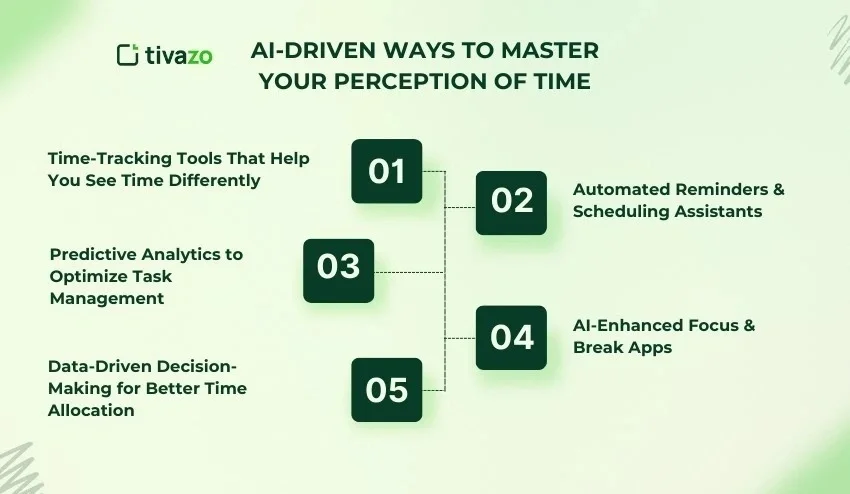 tivazo

AI-DRIVEN WAYS TO MASTER YOUR PERCEPTION OF TIME

Time-Tracking Tools That Help You See Time Differently

01

02

Automated Reminders & Scheduling Assistants

Predictive Analytics to Optimize Task Management

03

04

AI-Enhanced Focus & Break Apps

Data-Driven Decision-Making for Better Time Allocation

05